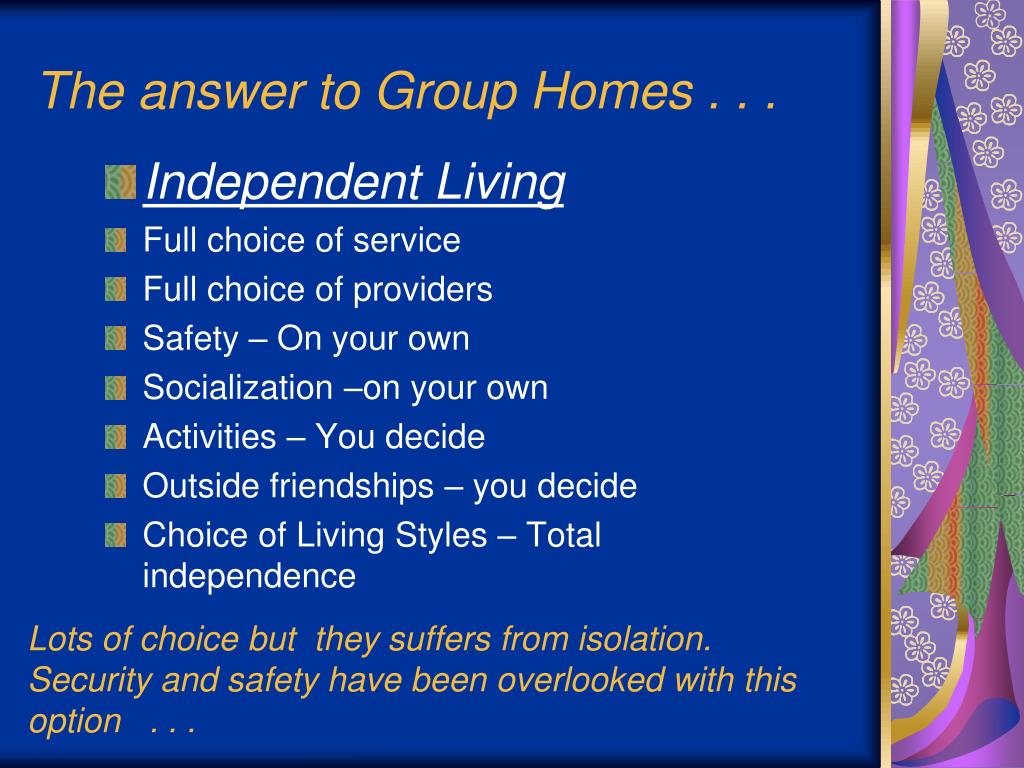 The answer to Group Homes . . .

Independent Living
Full choice of service
Full choice of providers
Safety – On your own
Socialization –on your own
Activities – You decide
Outside friendships – you decide
Choice of Living Styles – Total independence

Lots of choice but they suffers from isolation. Security and safety have been overlooked with this option . . .